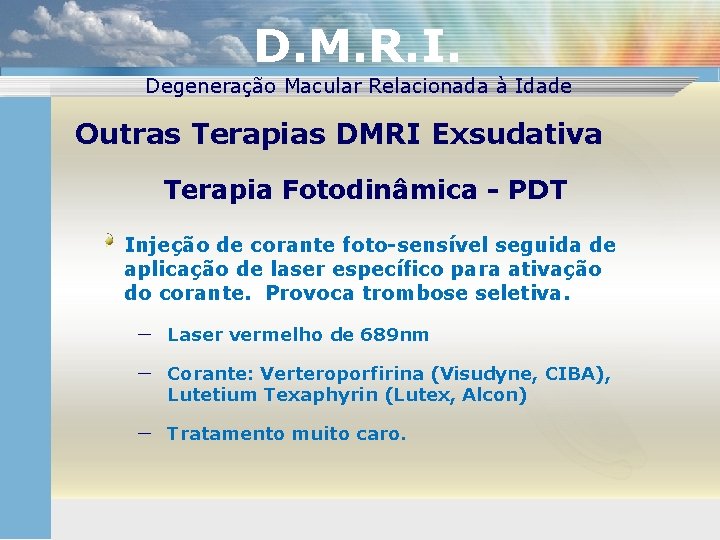 D.M.R.I.

Degeneração Macular Relacionada à Idade

Outras Terapias DMRI Exsudativa

Terapia Fotodinâmica - PDT

• Injeção de corante foto-sensível seguida de aplicação de laser específico para ativação do corante. Provoca trombose seletiva.

- Laser vermelho de 689nm

- Corante: Verteroporfirina (Visudyne, CIBA), Lutetium Texaphyrin (Lutex, Alcon)

- Tratamento muito caro.